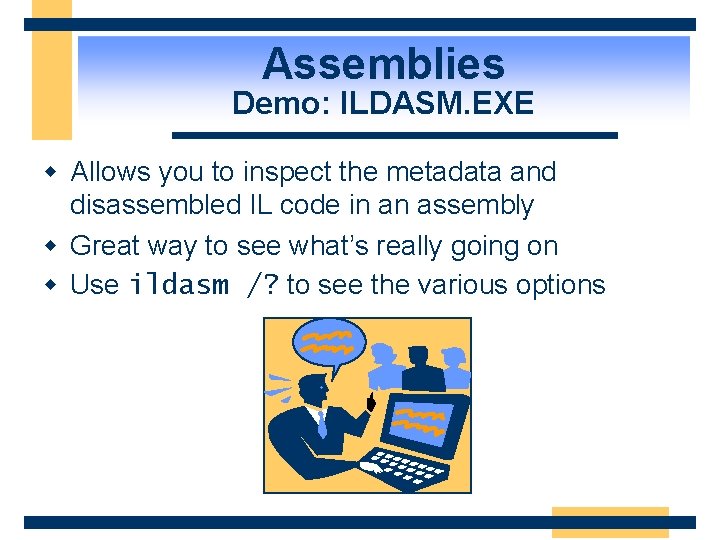 Assemblies
Demo: ILDASM.EXE

- Allows you to inspect the metadata and disassembled IL code in an assembly
- Great way to see what's really going on
- Use ildasm /? to see the various options